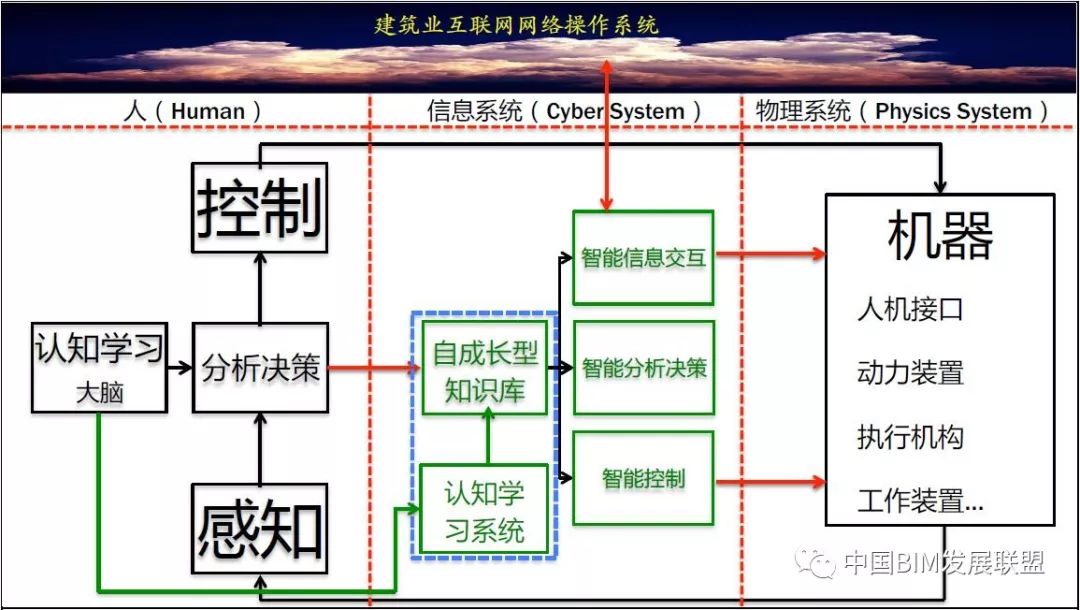 建筑业互联网网络操作系统

人（Human）

信息系统（Cyber System）

物理系统（Physics System）

控制

认知学习
大脑

分析决策

感知

自成长型知识库

认知学习系统

智能信息交互

智能分析决策

智能控制

机器

人机接口

动力装置

执行机构

工作装置...

中国BIM发展联盟